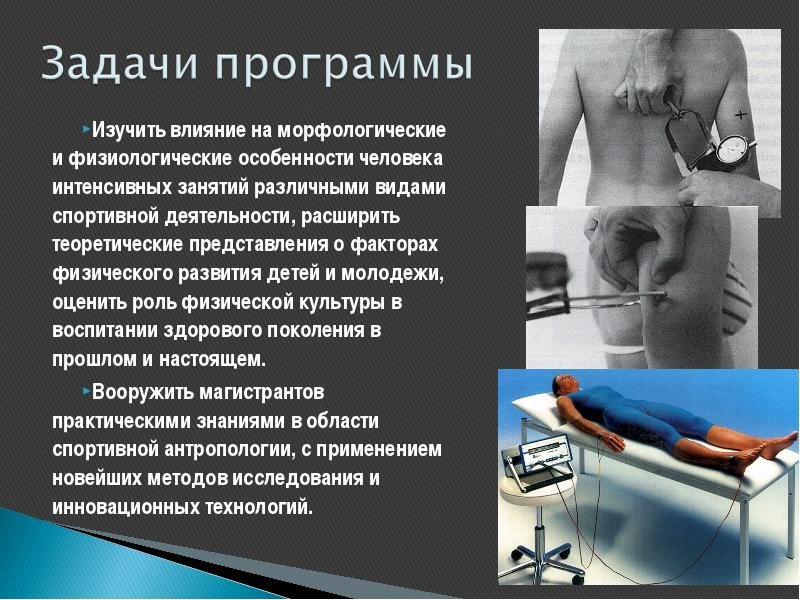 Задачи программы

Изучить влияние на морфологические и физиологические особенности человека интенсивных занятий различными видами спортивной деятельности, расширить теоретические представления о факторах физического развития детей и молодежи, оценить роль физической культуры в воспитании здорового поколения в прошлом и настоящем.

Вооружить магистрантов практическими знаниями в области спортивной антропологии, с применением новейших методов исследования и инновационных технологий.